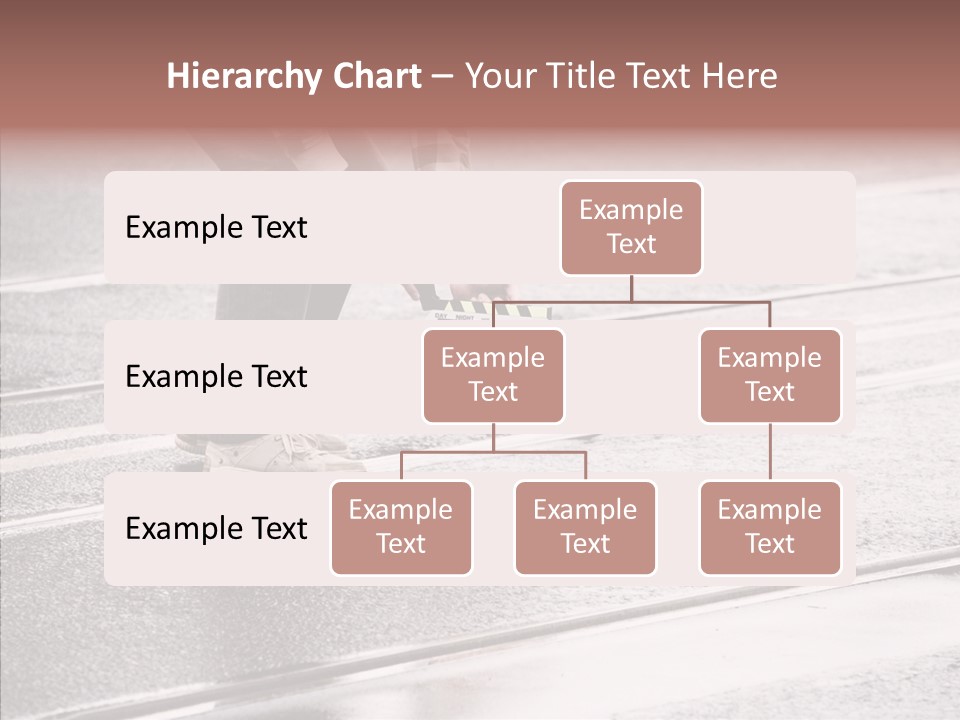 Hierarchy Chart – Your Title Text Here

Example Text

Example Text

Example Text

Example Text

Example Text

Example Text

Example Text

Example Text

Example Text